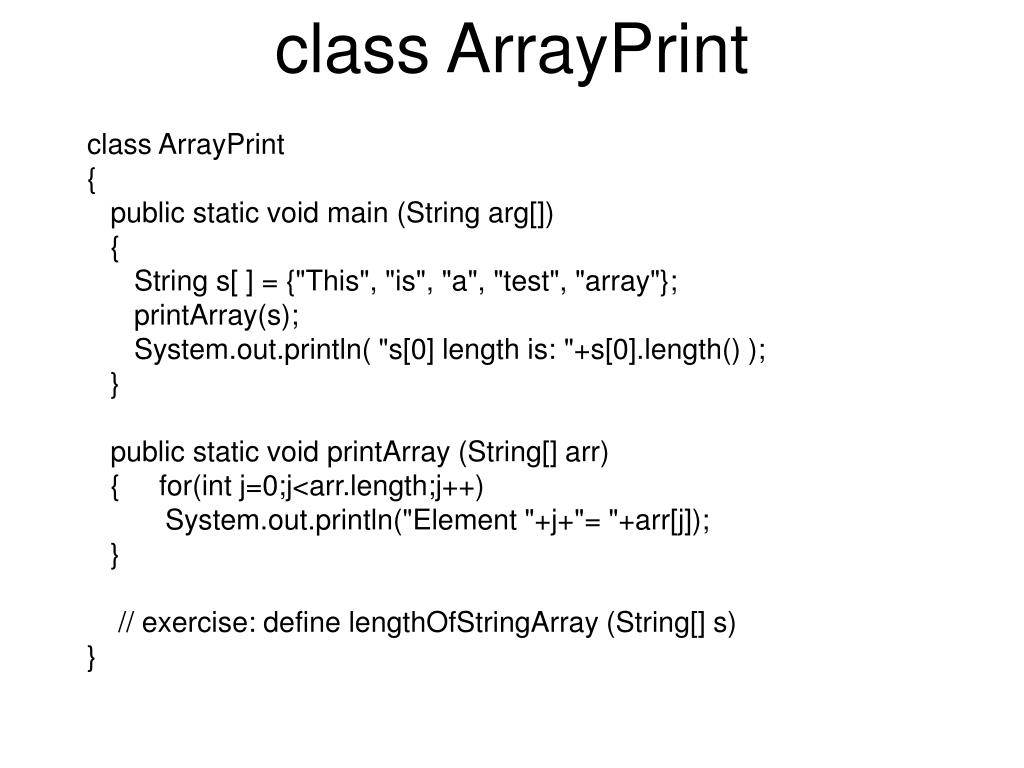 class ArrayPrint

class ArrayPrint
{
   public static void main (String arg[])
   {
      String s[ ] = {"This", "is", "a", "test", "array"};
      printArray(s);
      System.out.println( "s[0] length is: "+s[0].length() );
   }

   public static void printArray (String[] arr)
   {     for(int j=0;j<arr.length;j++)
         System.out.println("Element "+j+"= "+arr[j]);
   }

   // exercise: define lengthOfStringArray (String[] s)
}